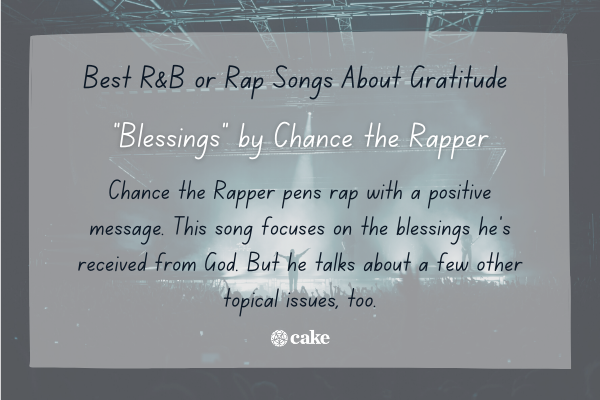 Best R&B or Rap Songs About Gratitude

"Blessings" by Chance the Rapper

Chance the Rapper pens rap with a positive message. This song focuses on the blessings he's received from God. But he talks about a few other topical issues, too.

cake